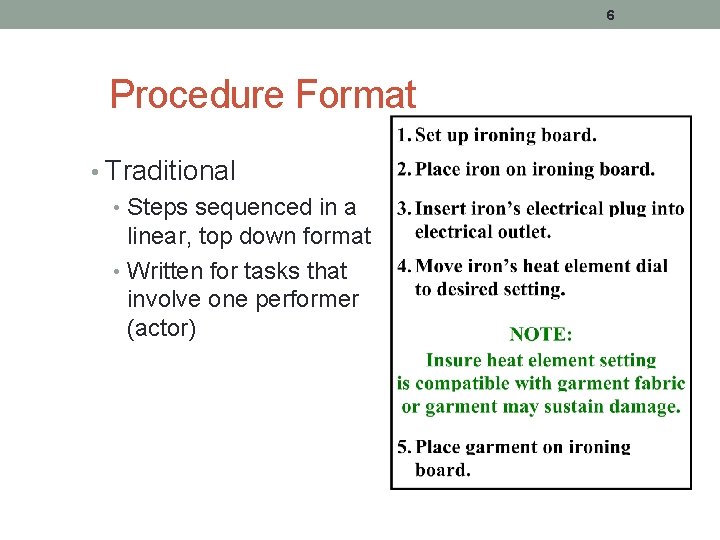 6

Procedure Format

• Traditional
• Steps sequenced in a linear, top down format
• Written for tasks that involve one performer (actor)

1. Set up ironing board.
2. Place iron on ironing board.
3. Insert iron's electrical plug into electrical outlet.
4. Move iron's heat element dial to desired setting.

NOTE:
Insure heat element setting is compatible with garment fabric or garment may sustain damage.

5. Place garment on ironing board.